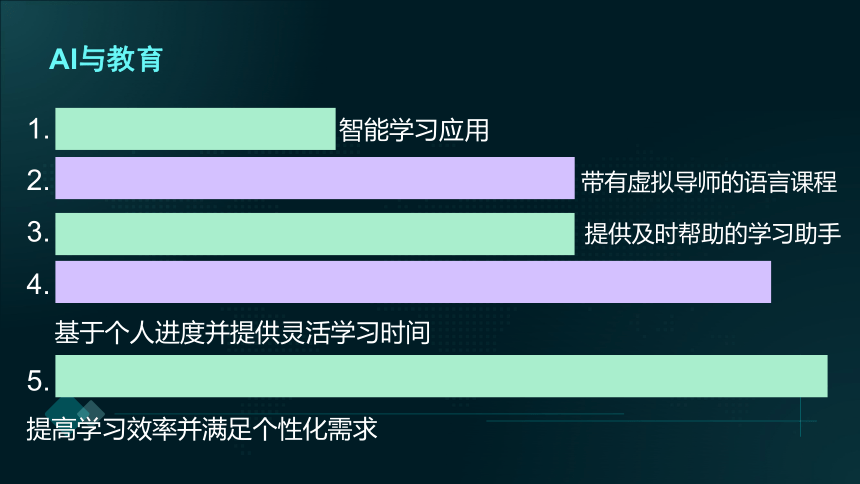 AI与教育

1. 智能学习应用

2. 带有虚拟导师的语言课程

3. 提供及时帮助的学习助手

4. 基于个人进度并提供灵活学习时间

5. 提高学习效率并满足个性化需求